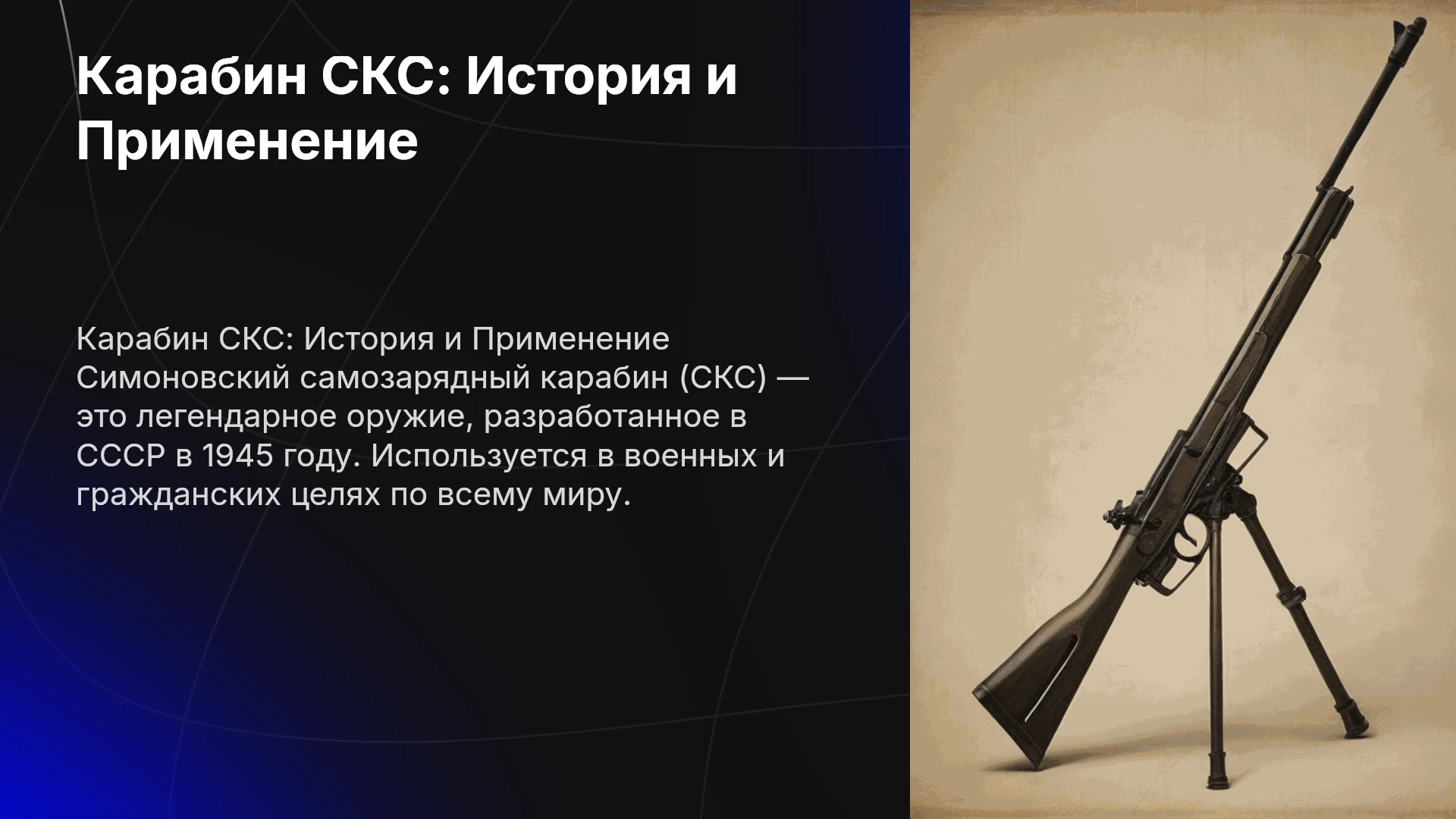 Карабин СКС: История и Применение

Карабин СКС: История и Применение Симоновский самозарядный карабин (СКС) — это легендарное оружие, разработанное в СССР в 1945 году. Используется в военных и гражданских целях по всему миру.